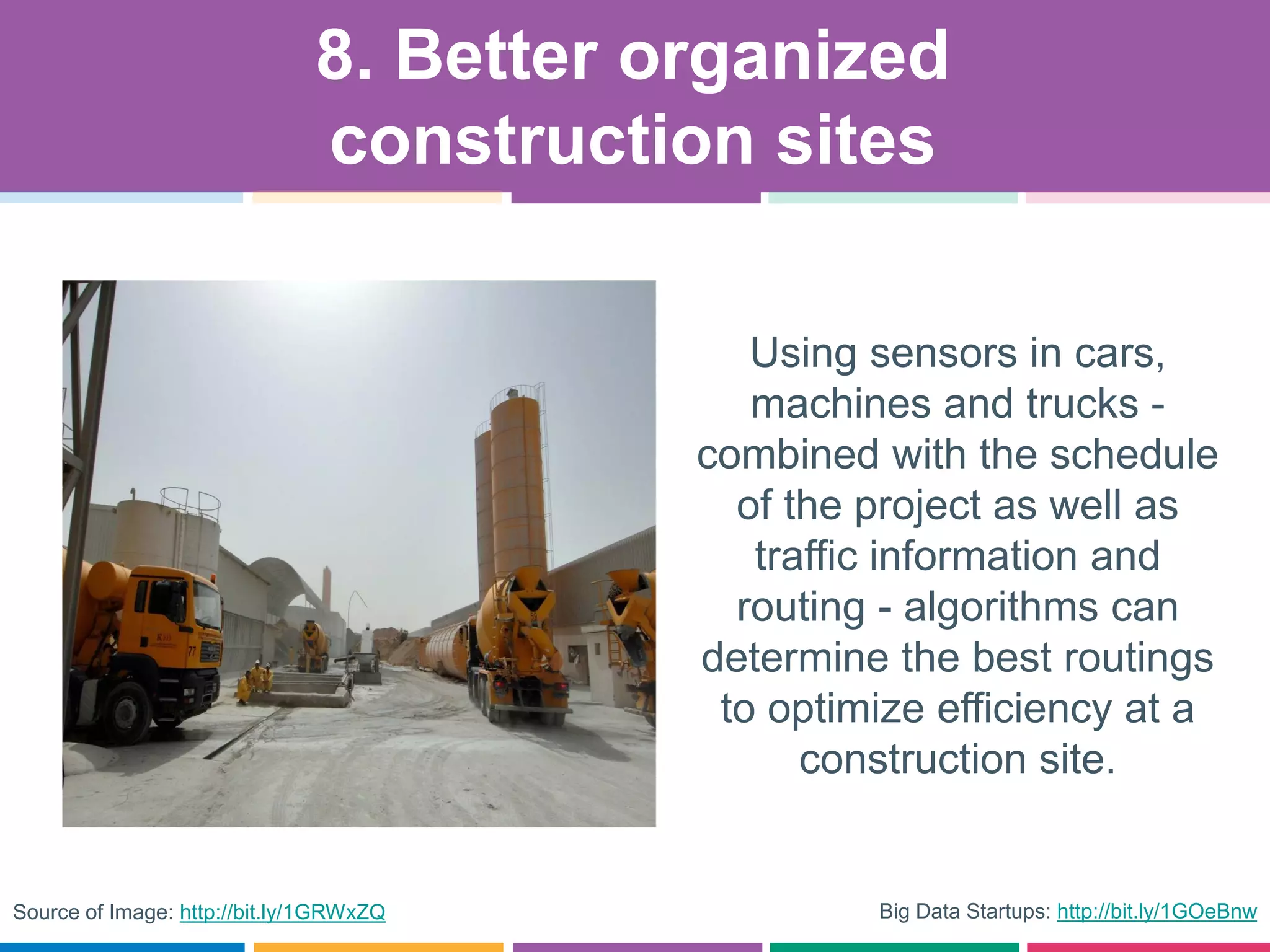 8. Better organized construction sites

Using sensors in cars, machines and trucks - combined with the schedule of the project as well as traffic information and routing - algorithms can determine the best routings to optimize efficiency at a construction site.

Source of Image: http://bit.ly/1GRWxZQ

Big Data Startups: http://bit.ly/1GOeBnw